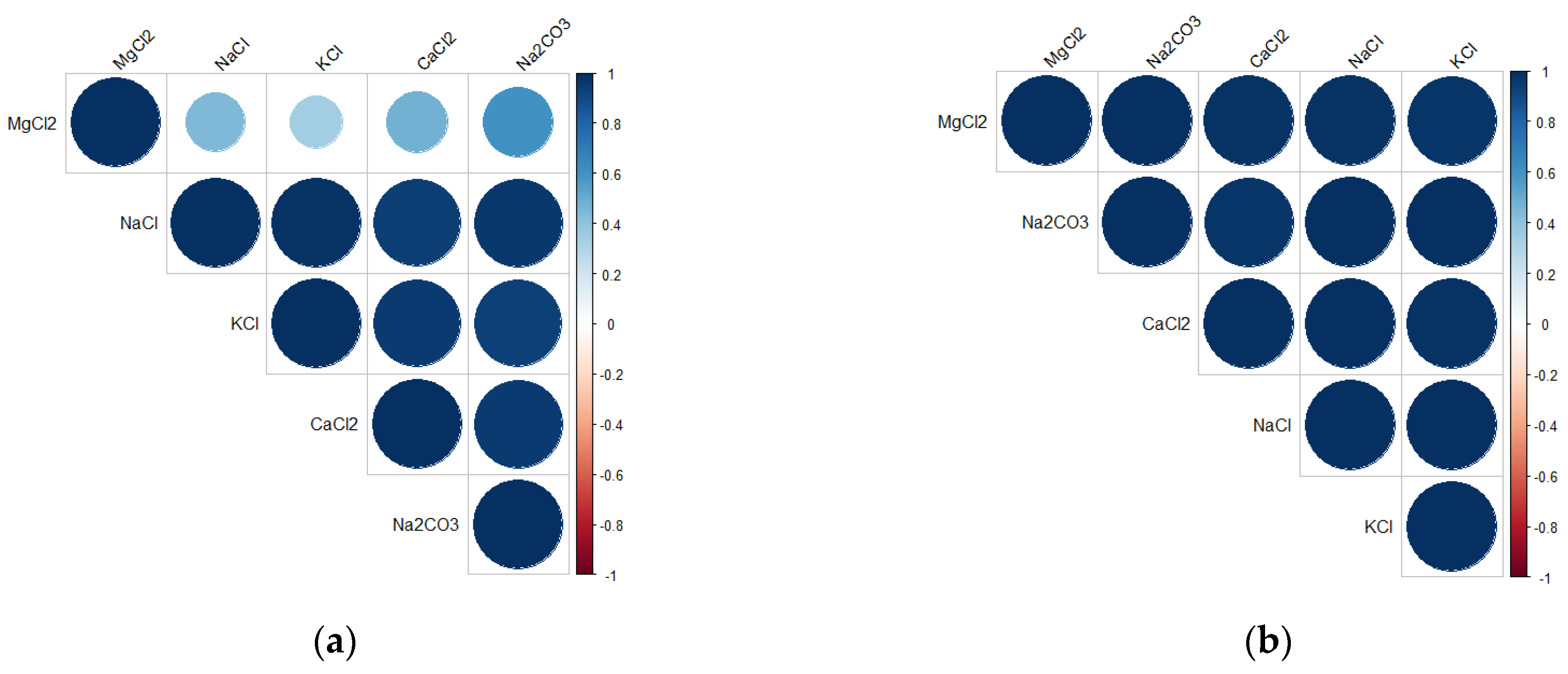 MgCl2 NaCl KCl CaCl2 Na2CO3

MgCl2

NaCl

KCl

CaCl2

Na2CO3

1
0.8
0.6
0.4
0.2
0
-0.2
-0.4
-0.6
-0.8
-1

(a)

MgCl2 Na2CO3 CaCl2 NaCl KCl

MgCl2

Na2CO3

CaCl2

NaCl

KCl

1
0.8
0.6
0.4
0.2
0
-0.2
-0.4
-0.6
-0.8
-1

(b)